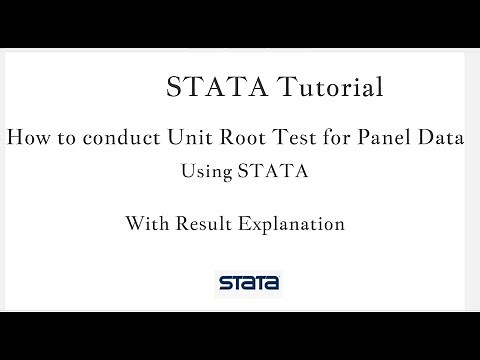 STATA Tutorial

How to conduct Unit Root Test for Panel Data
Using STATA

With Result Explanation

STATA